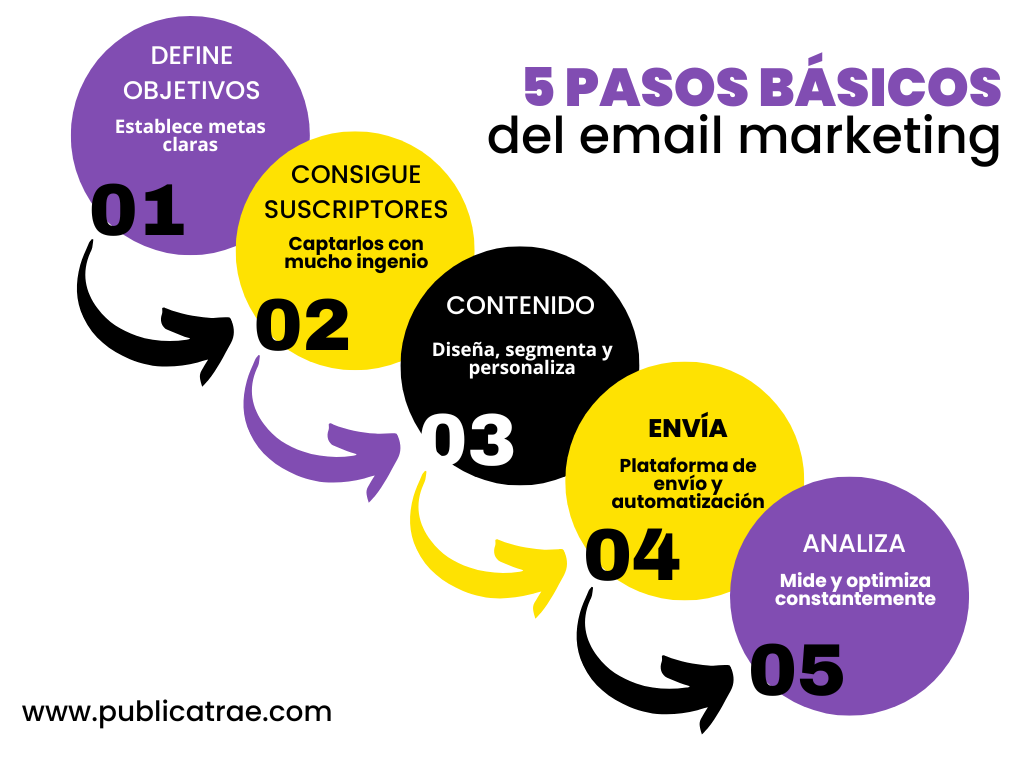 5 PASOS BÁSICOS
del email marketing

DEFINE OBJETIVOS
Establece metas claras
01

CONSIGUE SUSCRIPTORES
Captarlos con mucho ingenio
02

CONTENIDO
Diseña, segmenta y personaliza
03

ENVÍA
Plataforma de envío y automatización
04

ANALIZA
Mide y optimiza constantemente
05

www.publicatrae.com